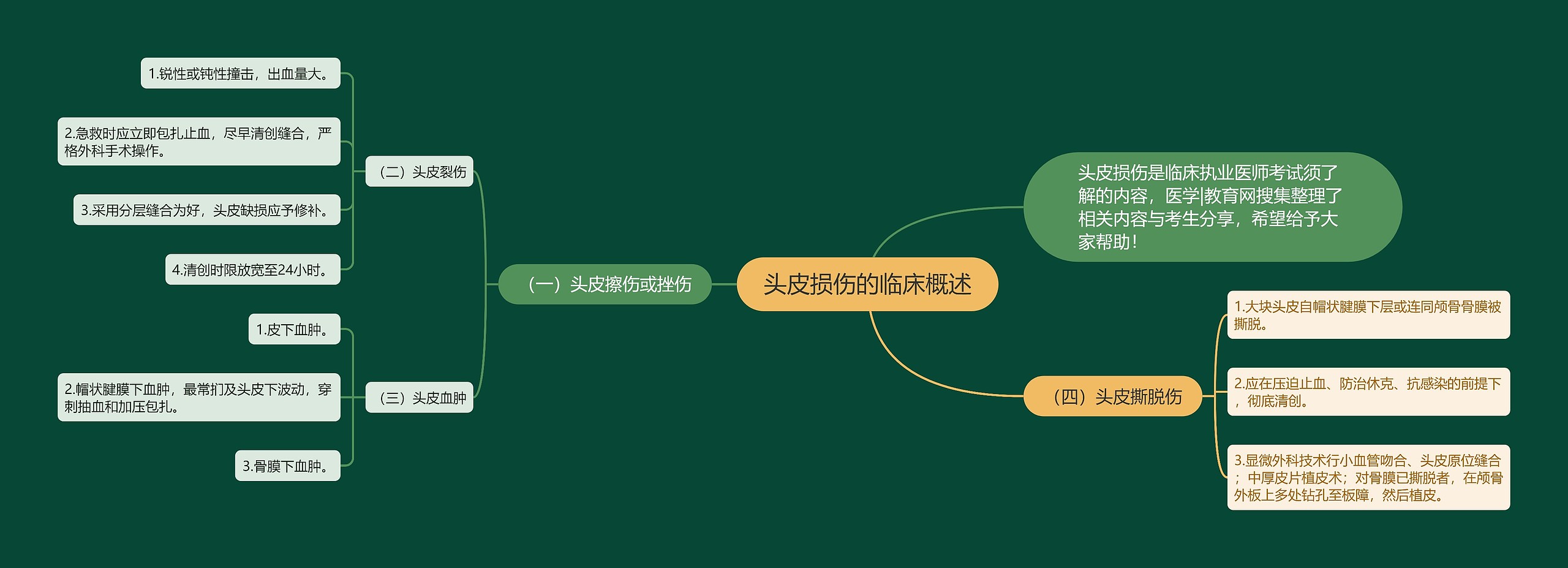 头皮损伤的临床概述

头皮损伤是临床执业医师考试须了解的内容，医学|教育网搜集整理了相关内容与考生分享，希望给予大家帮助！

（一）头皮擦伤或挫伤

（二）头皮裂伤

1.锐性或钝性撞击，出血量大。

2.急救时应立即包扎止血，尽早清创缝合，严格外科手术操作。

3.采用分层缝合为好，头皮缺损应予修补。

4.清创时限放宽至24小时。

（三）头皮血肿

1.皮下血肿。

2.帽状腱膜下血肿，最常扪及头皮下波动，穿刺抽血和加压包扎。

3.骨膜下血肿。

（四）头皮撕脱伤

1.大块头皮自帽状腱膜下层或连同颅骨骨膜被撕脱。

2.应在压迫止血、防治休克、抗感染的前提下，彻底清创。

3.显微外科技术行小血管吻合、头皮原位缝合；中厚皮片植皮术；对骨膜已撕脱者，在颅骨外板上多处钻孔至板障，然后植皮。